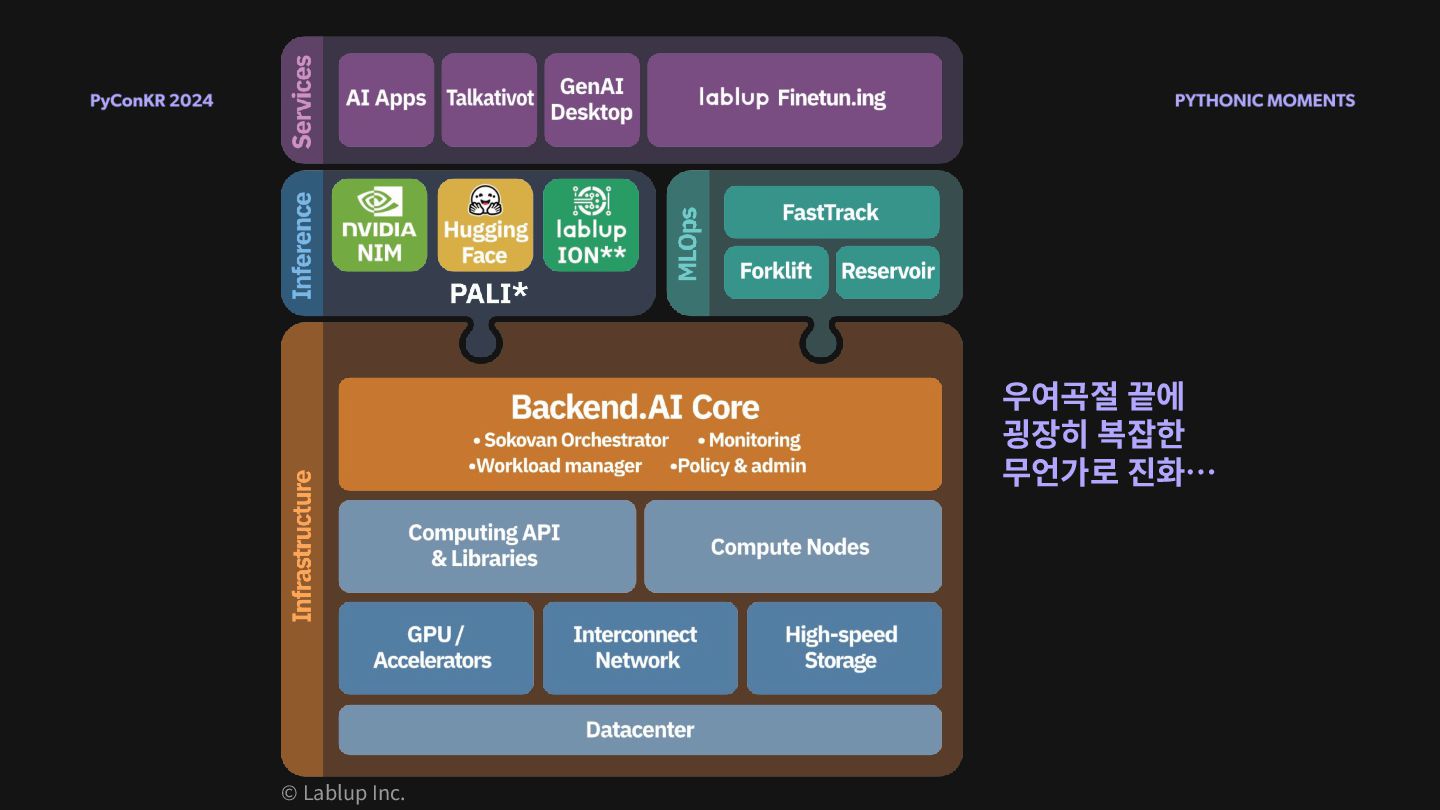 PyConKR 2024

PYTHONIC MOMENTS

Services

AI Apps

Talkativot

GenAI Desktop

lablup Finetun.ing

Inference

NVIDIA NIM

Hugging Face

lablup ION**

PALI*

MLOps

FastTrack

Forklift

Reservoir

Infrastructure

Backend.AI Core

• Sokovan Orchestrator • Monitoring
•Workload manager •Policy & admin

Computing API & Libraries

Compute Nodes

GPU / Accelerators

Interconnect Network

High-speed Storage

Datacenter

우여곡절 끝에
굉장히 복잡한
무언가로 진화…

© Lablup Inc.